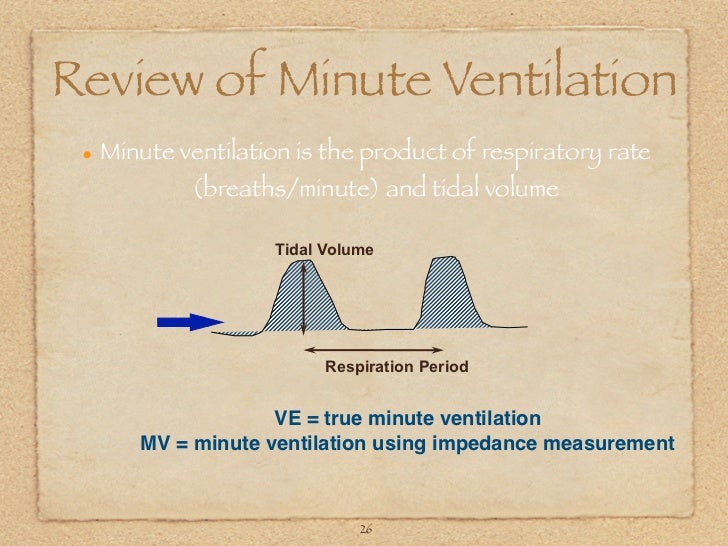 Review of Minute Ventilation

• Minute ventilation is the product of respiratory rate (breaths/minute) and tidal volume

Tidal Volume

Respiration Period

VE = true minute ventilation
MV = minute ventilation using impedance measurement

26